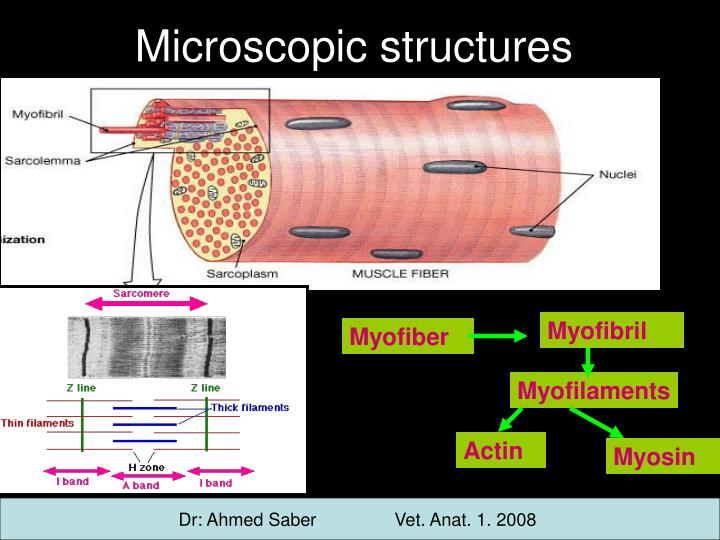 Microscopic structures

Myofibril

Sarcolemma

ization

Sarcoplasm

MUSCLE FIBER

Nuclei

Sarcomere

Z line

Z line

Thick filaments

Thin filaments

H zone

I band

A band

I band

Myofiber

Myofibril

Myofilaments

Actin

Myosin

Dr: Ahmed Saber Vet. Anat. 1. 2008